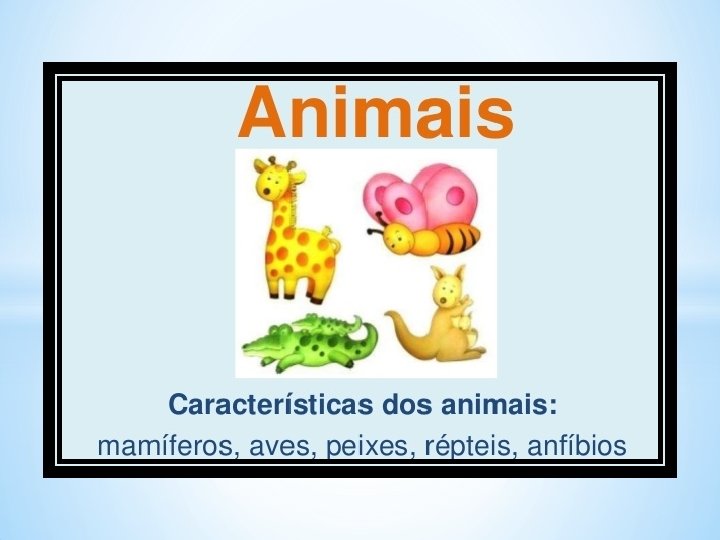 Animais

Características dos animais:
mamíferos, aves, peixes, répteis, anfíbios